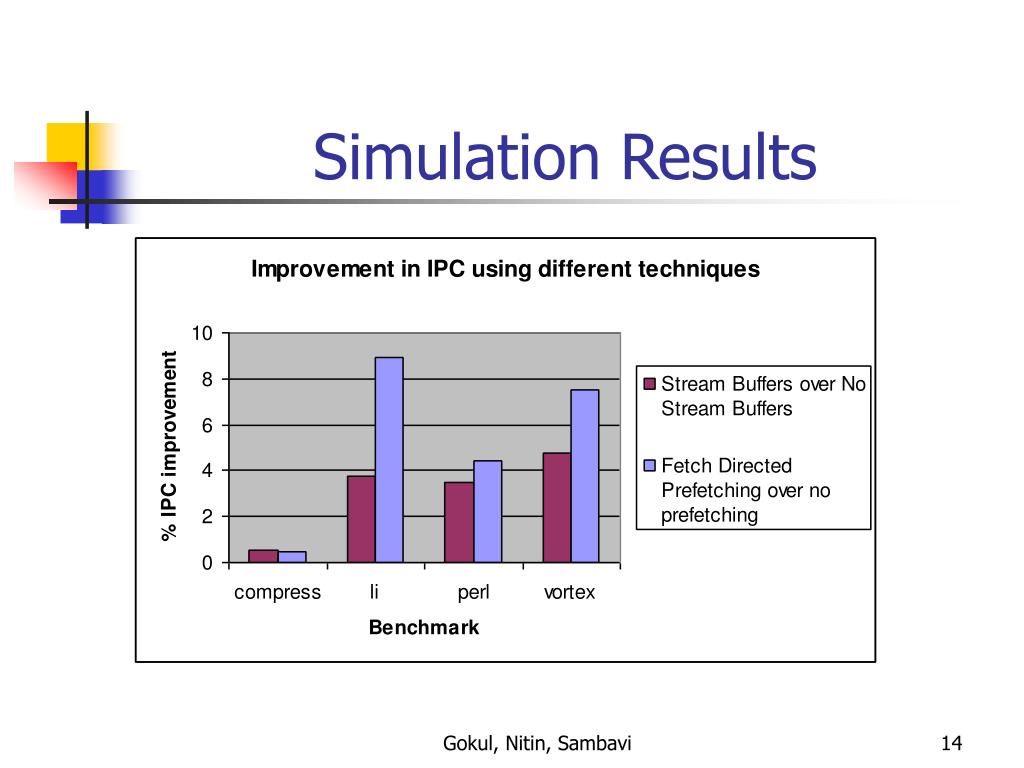 Simulation Results

Improvement in IPC using different techniques

% IPC improvement

10
8
6
4
2
0

compress
li
perl
vortex

Benchmark

Stream Buffers over No Stream Buffers

Fetch Directed Prefetching over no prefetching

Gokul, Nitin, Sambavi

14